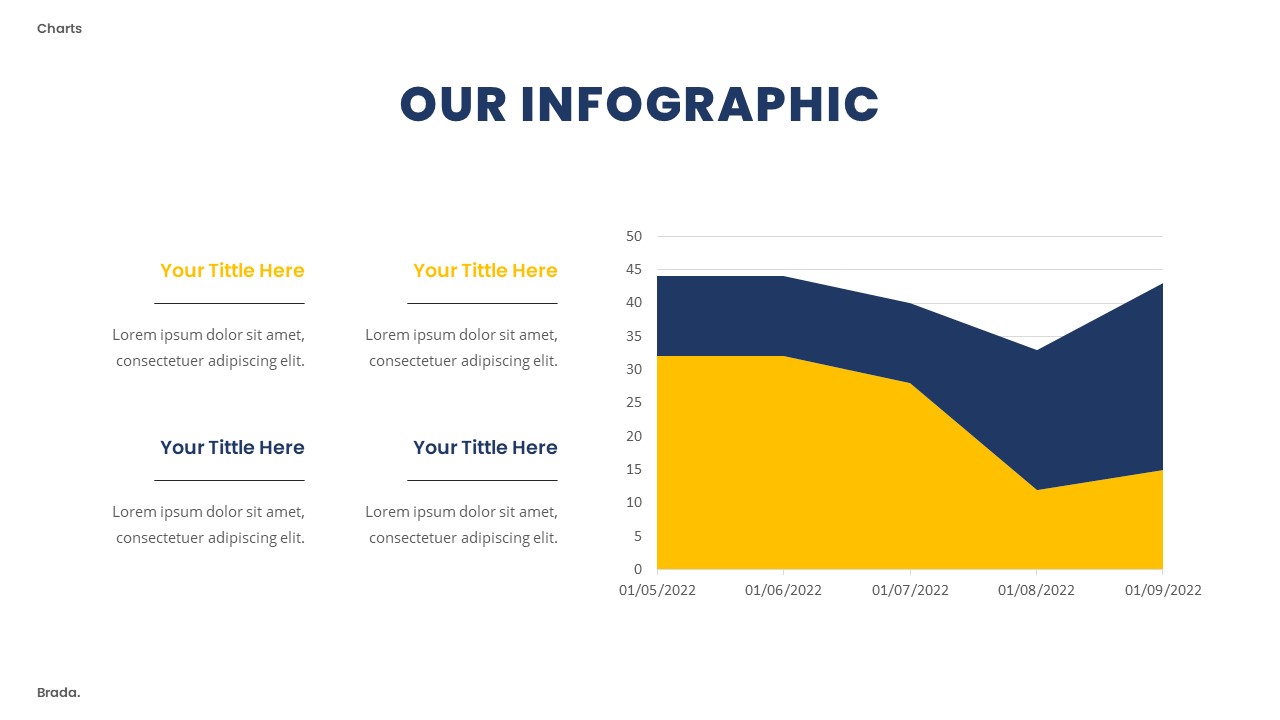 Charts

OUR INFOGRAPHIC

Your Tittle Here

Lorem ipsum dolor sit amet, consectetuer adipiscing elit.

Your Tittle Here

Lorem ipsum dolor sit amet, consectetuer adipiscing elit.

Your Tittle Here

Lorem ipsum dolor sit amet, consectetuer adipiscing elit.

Your Tittle Here

Lorem ipsum dolor sit amet, consectetuer adipiscing elit.

50
45
40
35
30
25
20
15
10
5
0
01/05/2022 01/06/2022 01/07/2022 01/08/2022 01/09/2022

Brada.